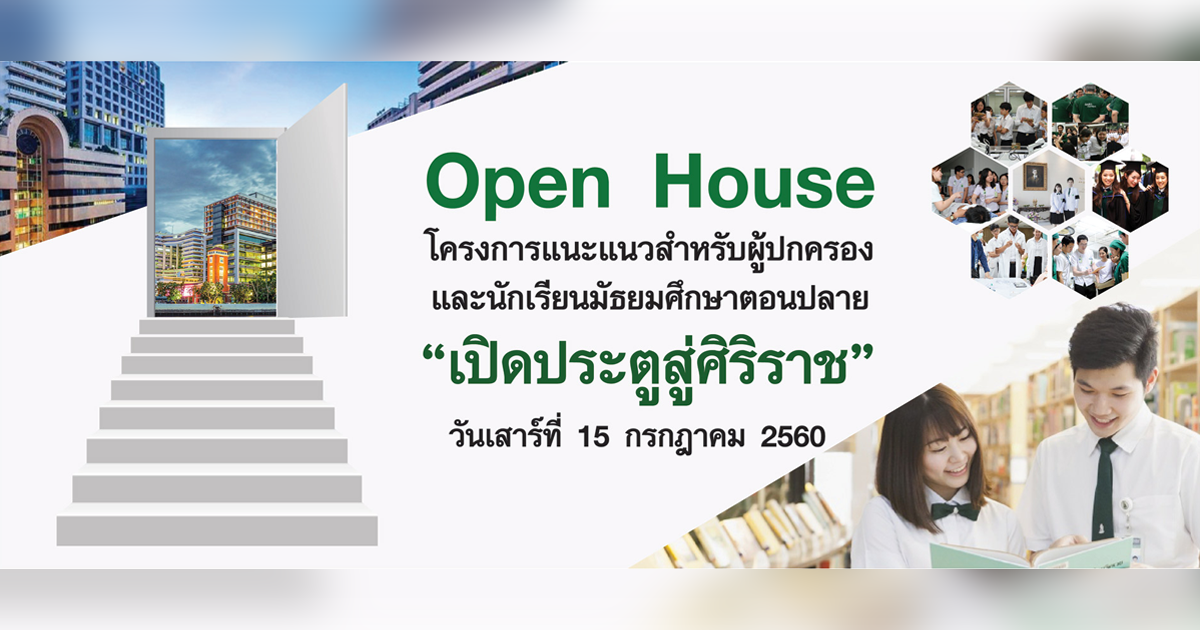 Open House
โครงการแนะแนวสำหรับผู้ปกครอง
และนักเรียนมัธยมศึกษาตอนปลาย
“เปิดประตูสู่ศิริราช”
วันเสาร์ที่ 15 กรกฎาคม 2560